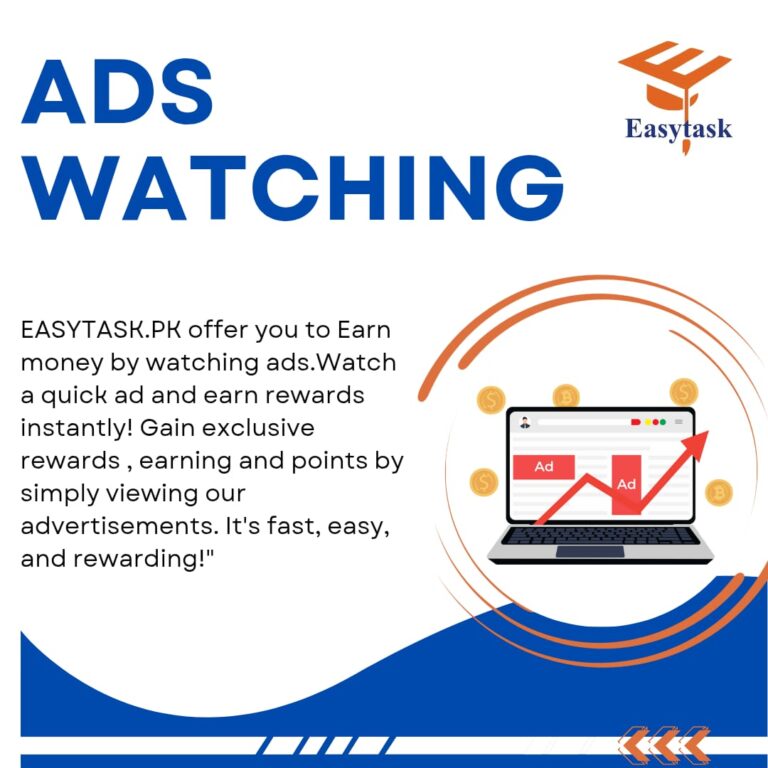 ADS WATCHING

Easytask

EASYTASK.PK offer you to Earn money by watching ads.Watch a quick ad and earn rewards instantly! Gain exclusive rewards , earning and points by simply viewing our advertisements. It's fast, easy, and rewarding!"

Ad

Ad